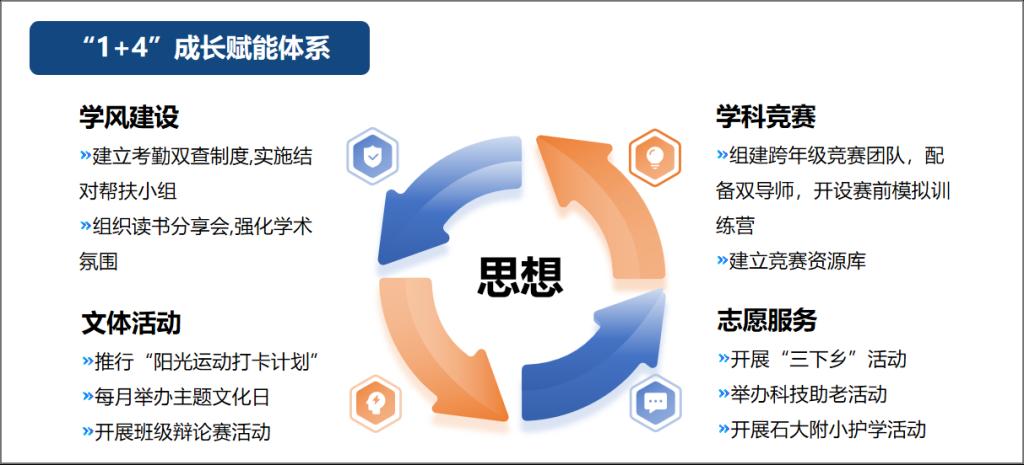 “1+4”成长赋能体系

学风建设
»建立考勤双查制度,实施结对帮扶小组
»组织读书分享会,强化学术氛围

文体活动
»推行“阳光运动打卡计划”
»每月举办主题文化日
»开展班级辩论赛活动

思想

学科竞赛
»组建跨年级竞赛团队，配备双导师，开设赛前模拟训练营
»建立竞赛资源库

志愿服务
»开展“三下乡”活动
»举办科技助老活动
»开展石大附小护学活动